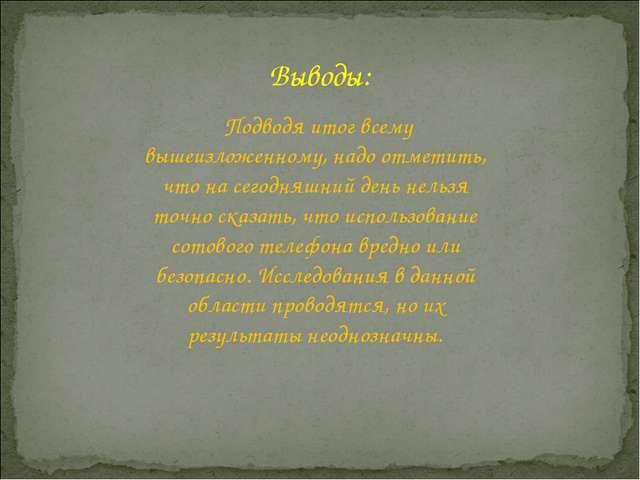 Выводы:

Подводя итог всему вышеизложенному, надо отметить, что на сегодняшний день нельзя точно сказать, что использование сотового телефона вредно или безопасно. Исследования в данной области проводятся, но их результаты неоднозначны.